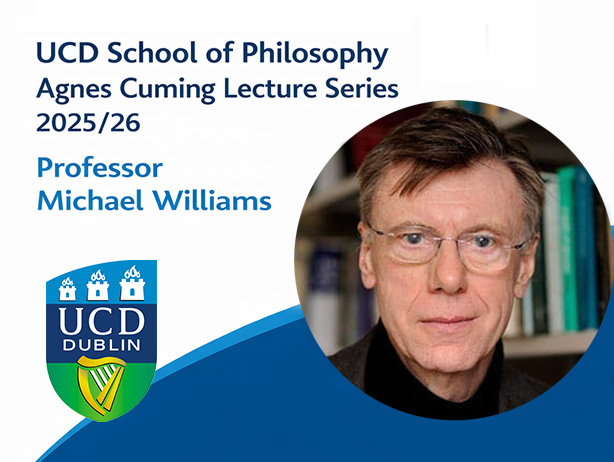 UCD School of Philosophy
Agnes Cuming Lecture Series
2025/26

Professor
Michael Williams

UCD
DUBLIN